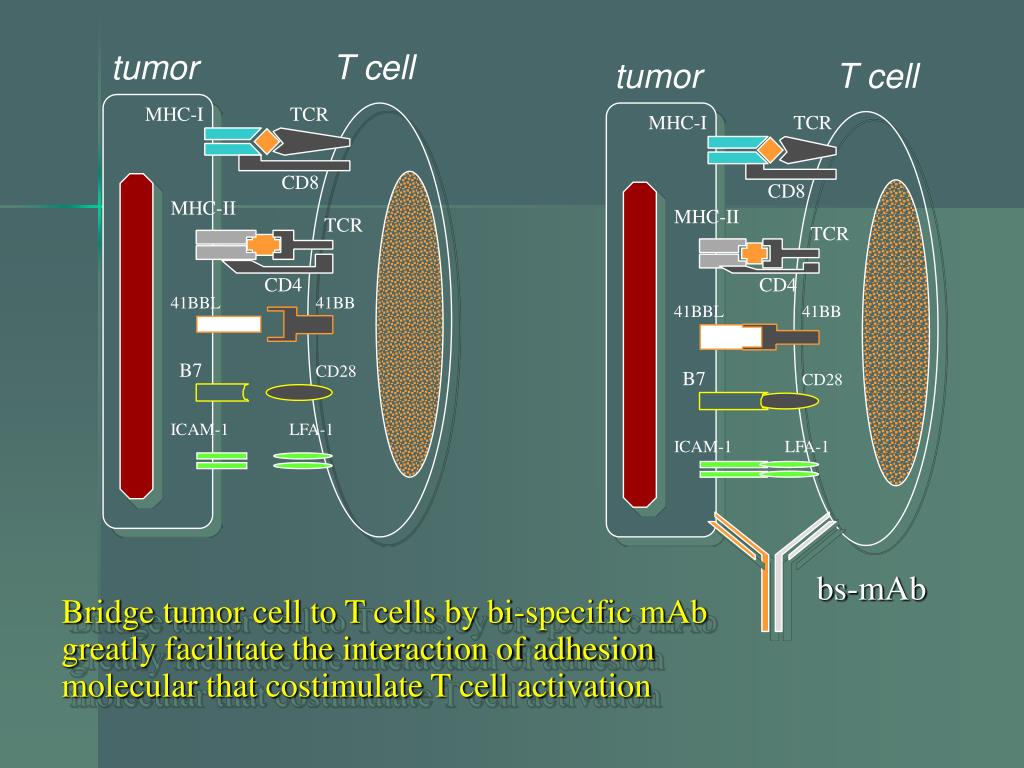 tumor

T cell

MHC-I

TCR

CD8

MHC-II

TCR

CD4

41BBL

41BB

B7

CD28

ICAM-1

LFA-1

tumor

T cell

MHC-I

TCR

CD8

MHC-II

TCR

CD4

41BBL

41BB

B7

CD28

ICAM-1

LFA-1

bs-mAb

Bridge tumor cell to T cells by bi-specific mAb greatly facilitate the interaction of adhesion molecular that costimulate T cell activation